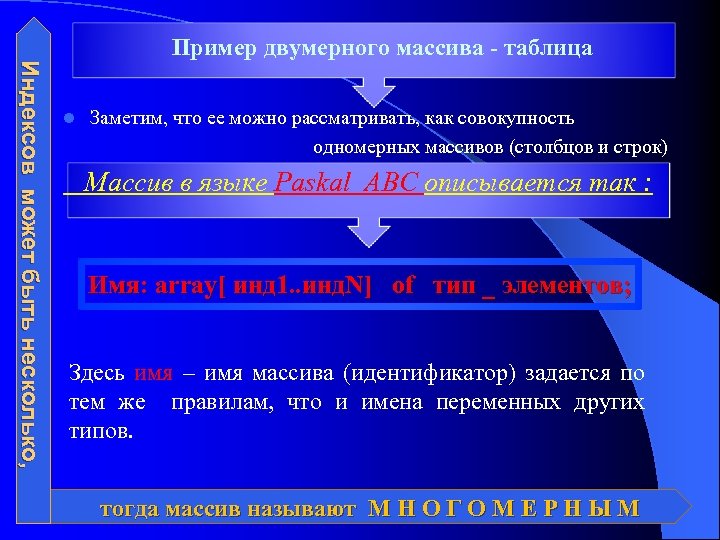 Индексов может быть несколько,

Пример двумерного массива - таблица

Заметим, что ее можно рассматривать, как совокупность одномерных массивов (столбцов и строк)

Массив в языке Paskal ABC описывается так :

Имя: array[ инд1..индN] of тип _ элементов;

Здесь имя – имя массива (идентификатор) задается по тем же правилам, что и имена переменных других типов.

тогда массив называют М Н О Г О М Е Р Н Ы М